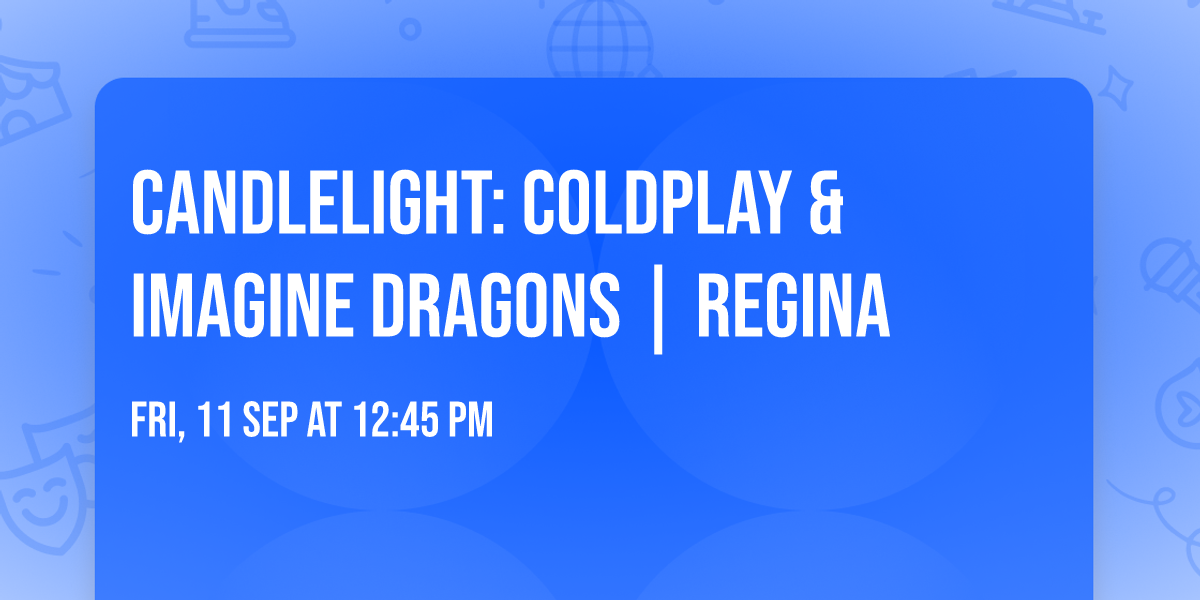 CANDLELIGHT: COLDPLAY & IMAGINE DRAGONS | REGINA

FRI, 11 SEP AT 12:45 PM